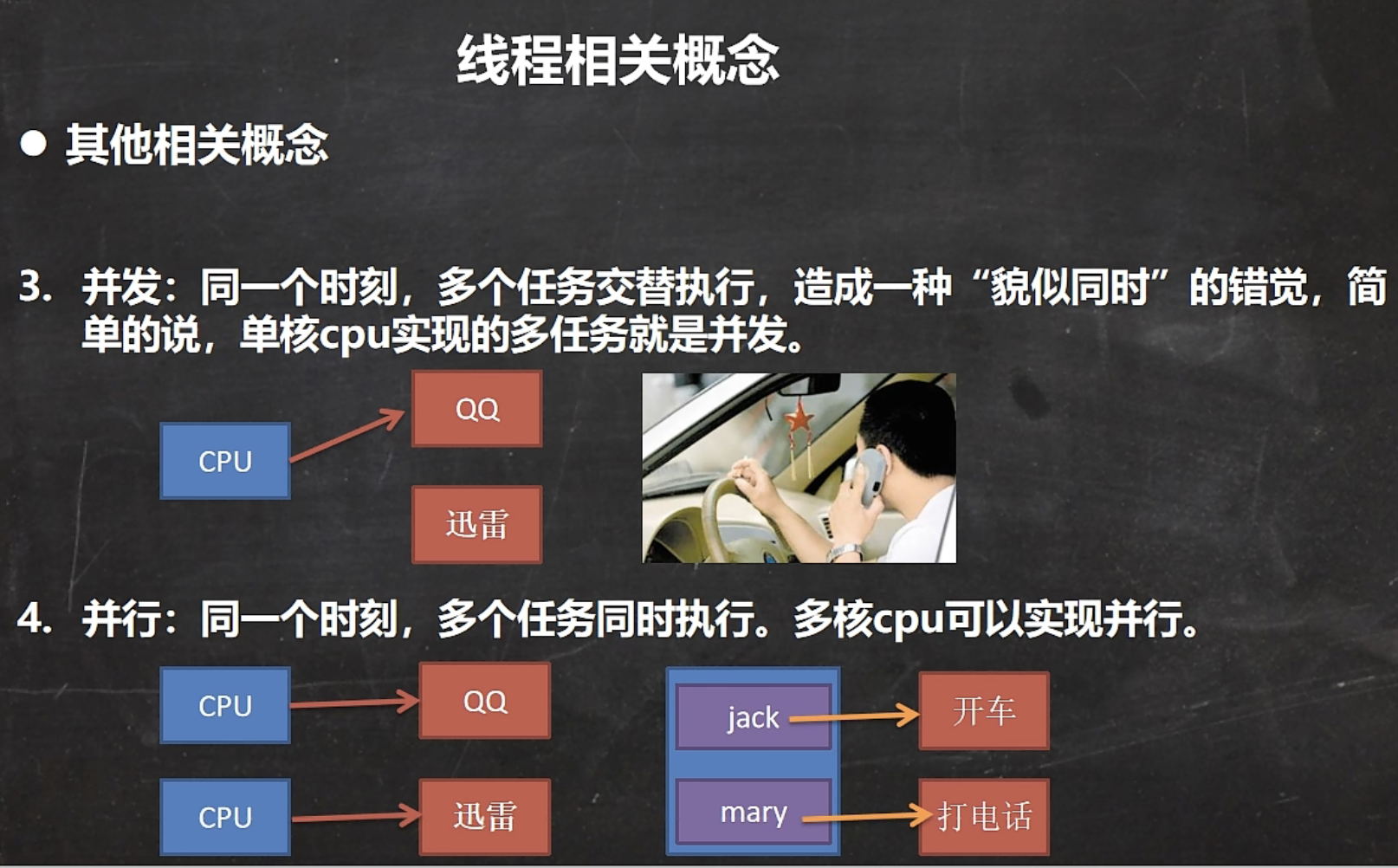 线程相关概念

● 其他相关概念

3. 并发：同一个时刻，多个任务交替执行，造成一种“貌似同时”的错觉，简单的说，单核cpu实现的多任务就是并发。

CPU

QQ

迅雷

4. 并行：同一个时刻，多个任务同时执行。多核cpu可以实现并行。

CPU

QQ

CPU

迅雷

jack

开车

mary

打电话